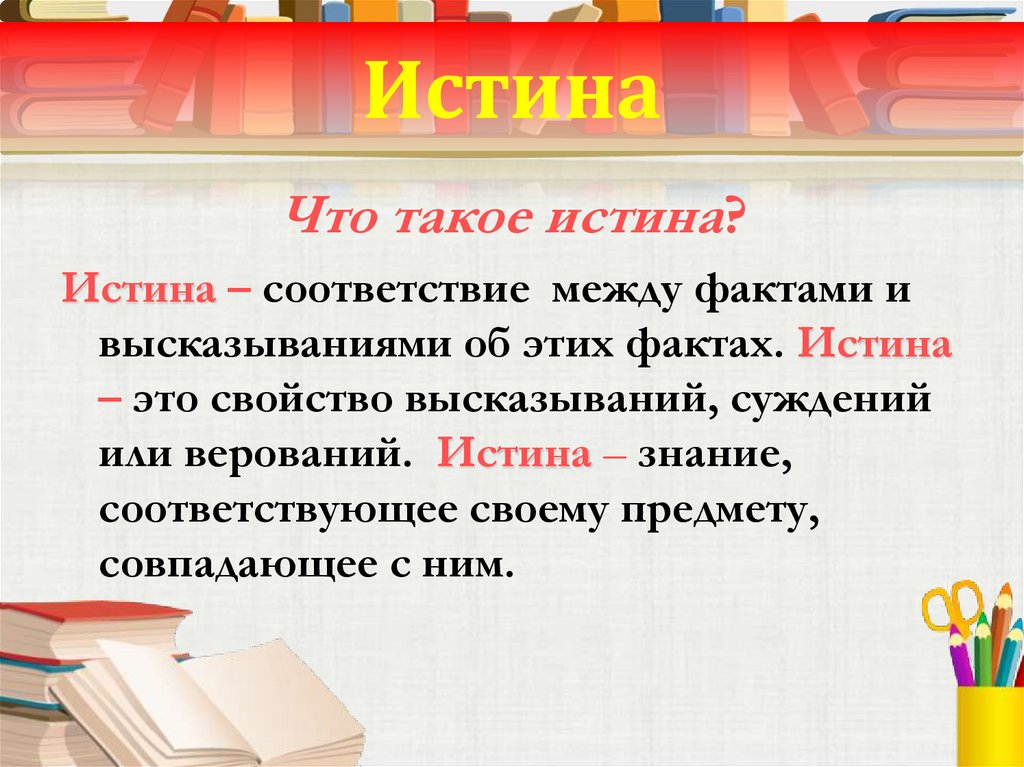 Истина

Что такое истина?

Истина – соответствие между фактами и высказываниями об этих фактах. Истина – это свойство высказываний, суждений или верований. Истина – знание, соответствующее своему предмету, совпадающее с ним.